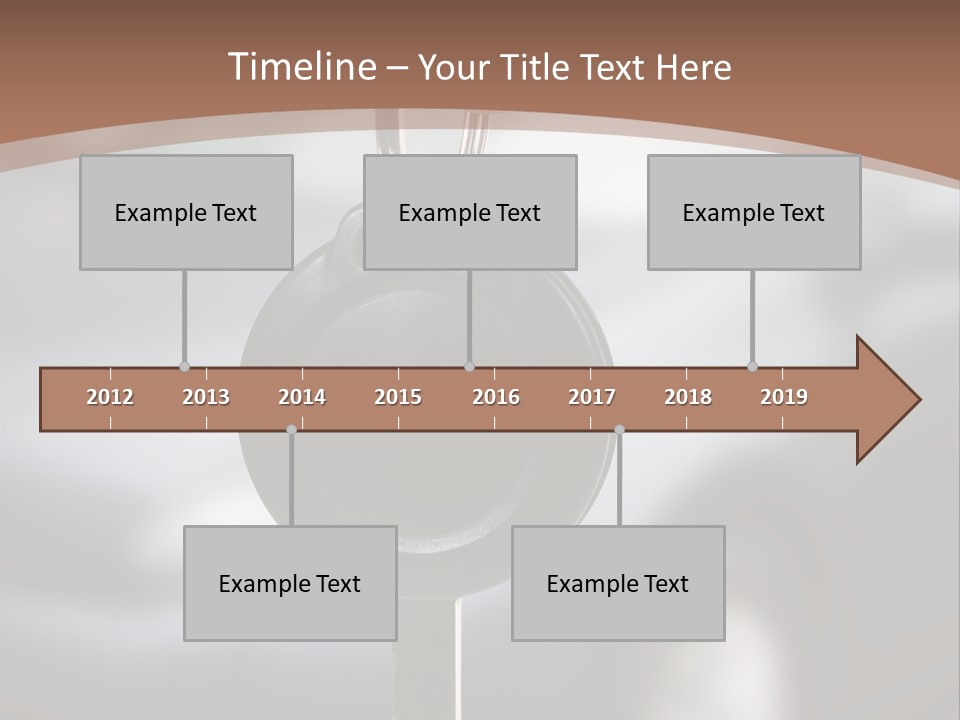 Timeline – Your Title Text Here

Example Text

Example Text

Example Text

2012 2013 2014 2015 2016 2017 2018 2019

Example Text

Example Text